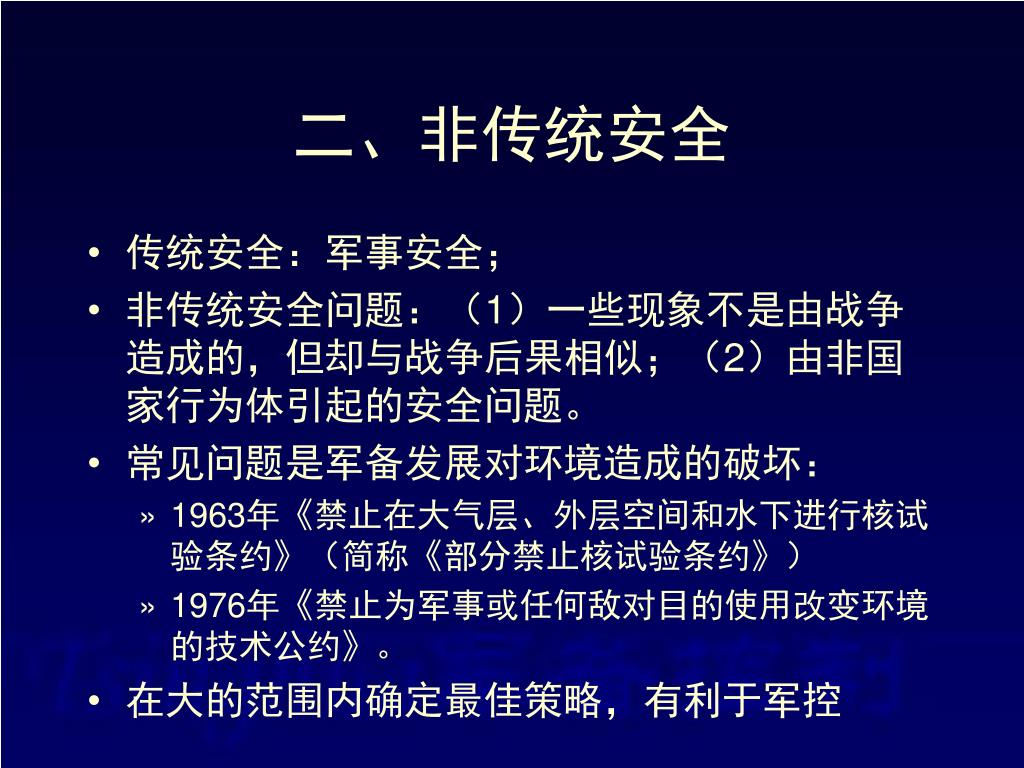 二、非传统安全

• 传统安全：军事安全；
• 非传统安全问题：（1）一些现象不是由战争造成的，但却与战争后果相似；（2）由非国家行为体引起的安全问题。
• 常见问题是军备发展对环境造成的破坏：
» 1963年《禁止在大气层、外层空间和水下进行核试验条约》（简称《部分禁止核试验条约》）
» 1976年《禁止为军事或任何敌对目的使用改变环境的技术公约》。
• 在大的范围内确定最佳策略，有利于军控